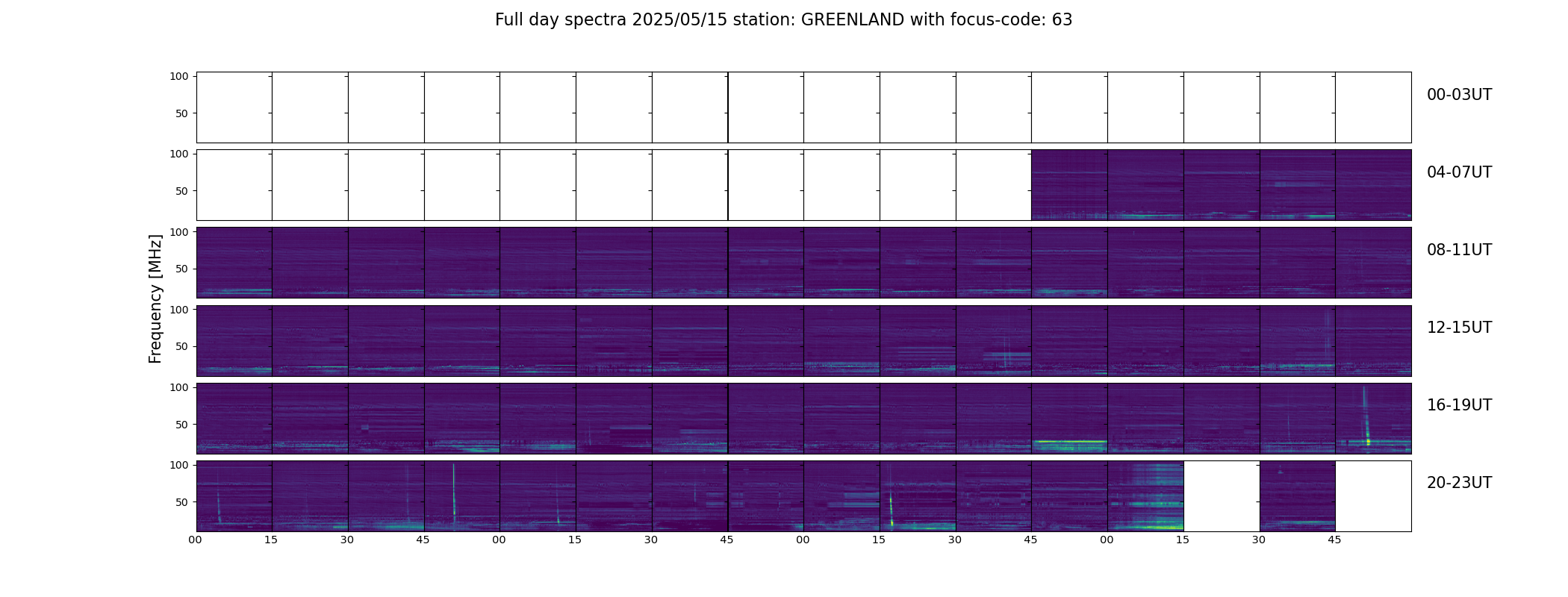 Full day spectra 2025/05/15 station: GREENLAND with focus-code: 63

Frequency [MHz]

100
50
00-03UT

100
50
04-07UT

100
50
08-11UT

100
50
12-15UT

100
50
16-19UT

100
50
20-23UT

00 15 30 45 00 15 30 45 00 15 30 45 00 15 30 45